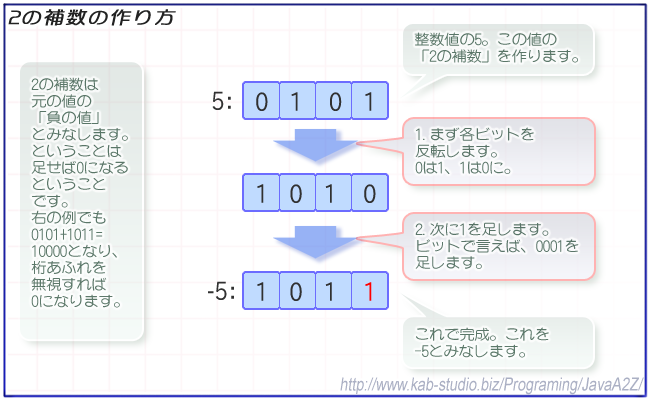 2の補数の作り方

2の補数は元の値の「負の値」とみなします。ということは足せば0になるということです。右の例でも0101+1011=10000となり、桁あふれを無視すれば0になります。

整数値の5。この値の「2の補数」を作ります。

5: 0 1 0 1

1. まず各ビットを反転します。0は1、1は0に。

1 0 1 0

2. 次に1を足します。ビットで言えば、0001を足します。

-5: 1 0 1 1

これで完成。これを-5とみなします。

http://www.kab-studio.biz/Programing/JavaA2Z/